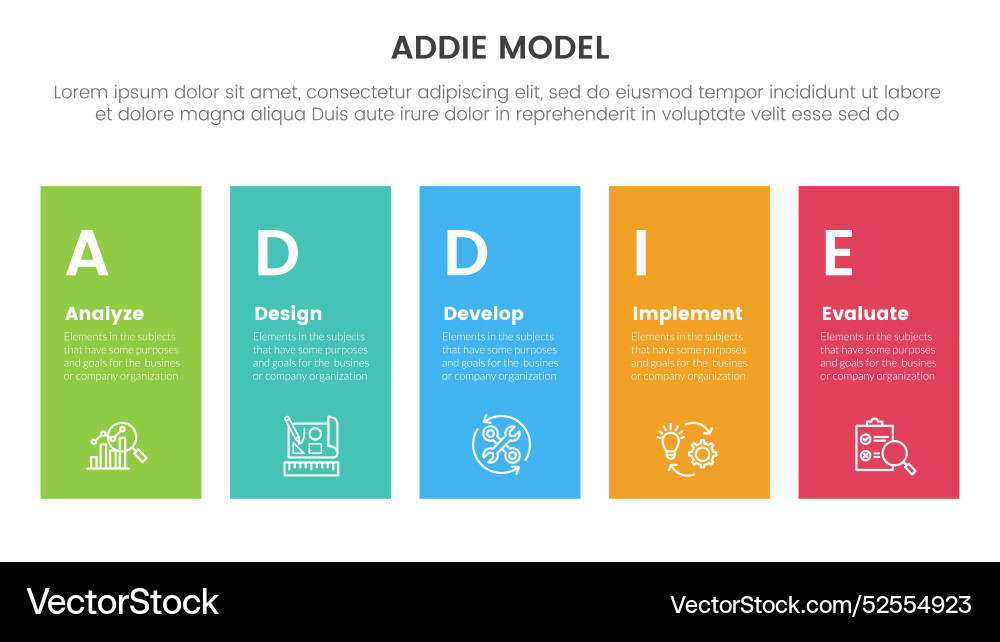 ADDIE MODEL

Lorem ipsum dolor sit amet, consectetur adipiscing elit, sed do eiusmod tempor incididunt ut labore et dolore magna aliqua Duis aute irure dolor in reprehenderit in voluptate velit esse sed do

A

Analyze

Elements in the subjects that have some purposes and goals for the busines or company organization

D

Design

Elements in the subjects that have some purposes and goals for the busines or company organization

D

Develop

Elements in the subjects that have some purposes and goals for the busines or company organization

I

Implement

Elements in the subjects that have some purposes and goals for the busines or company organization

E

Evaluate

Elements in the subjects that have some purposes and goals for the busines or company organization

VectorStock

VectorStock.com/52554923